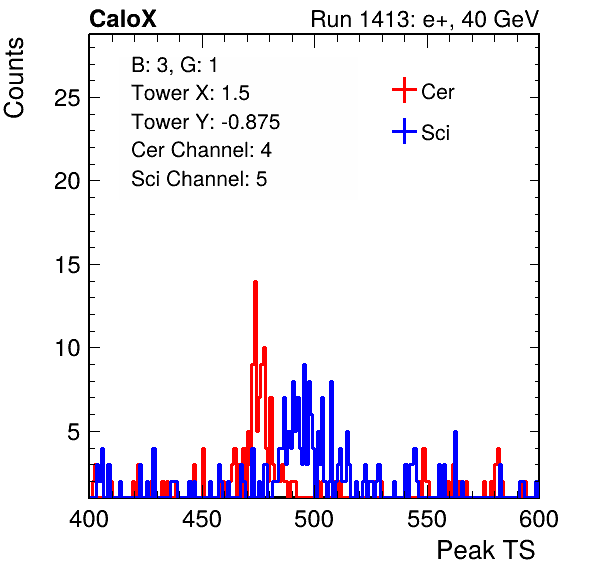 CaloX

Run 1413: e+, 40 GeV

Counts

B: 3, G: 1
Tower X: 1.5
Tower Y: -0.875
Cer Channel: 4
Sci Channel: 5

Cer
Sci

25
20
15
10
5

400 450 500 550 600

Peak TS